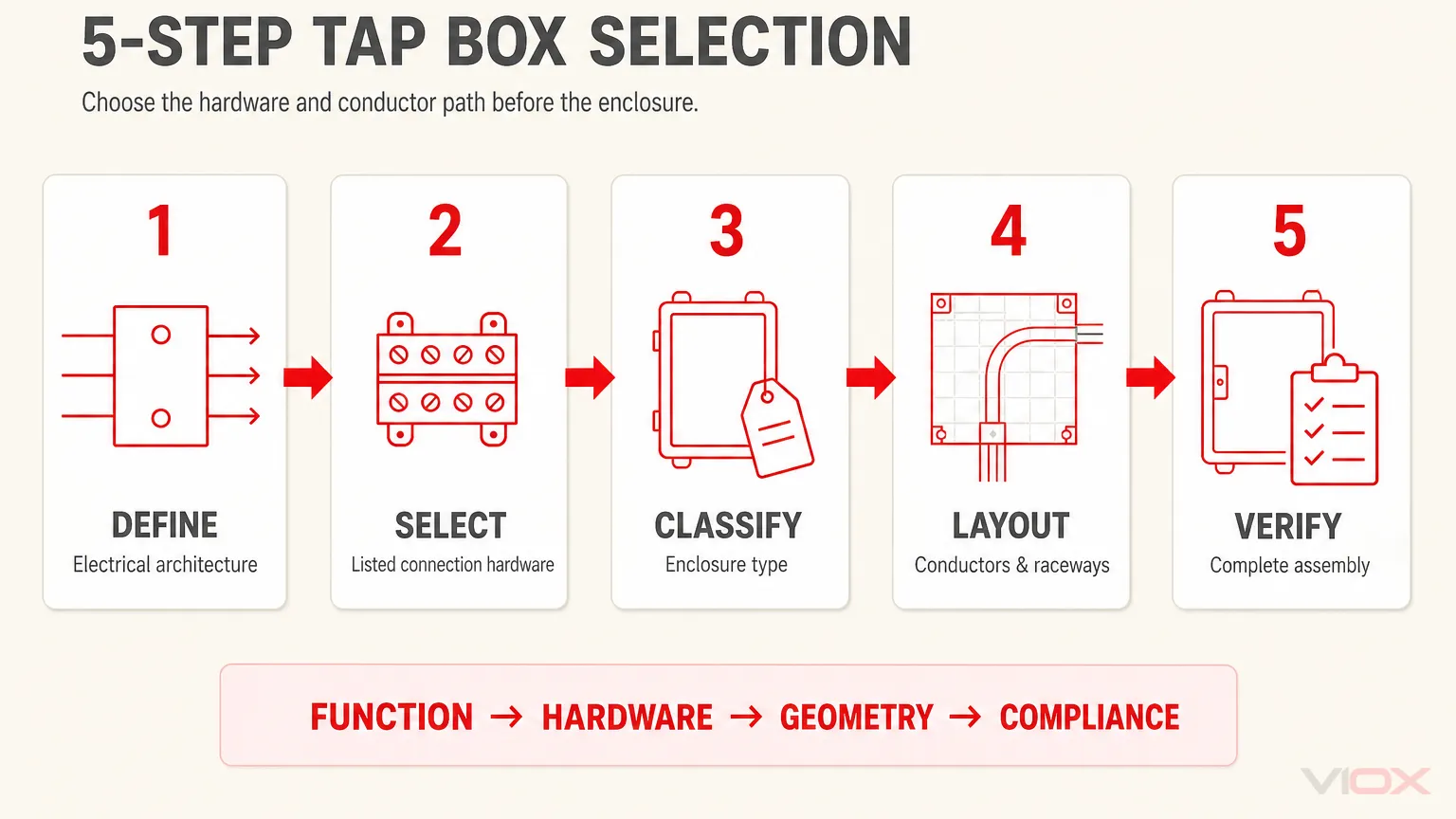 5-STEP TAP BOX SELECTION

Choose the hardware and conductor path before the enclosure.

1
DEFINE
Electrical architecture

2
SELECT
Listed connection hardware

3
CLASSIFY
Enclosure type

4
LAYOUT
Conductors & raceways

5
VERIFY
Complete assembly

FUNCTION → HARDWARE → GEOMETRY → COMPLIANCE

VIOX